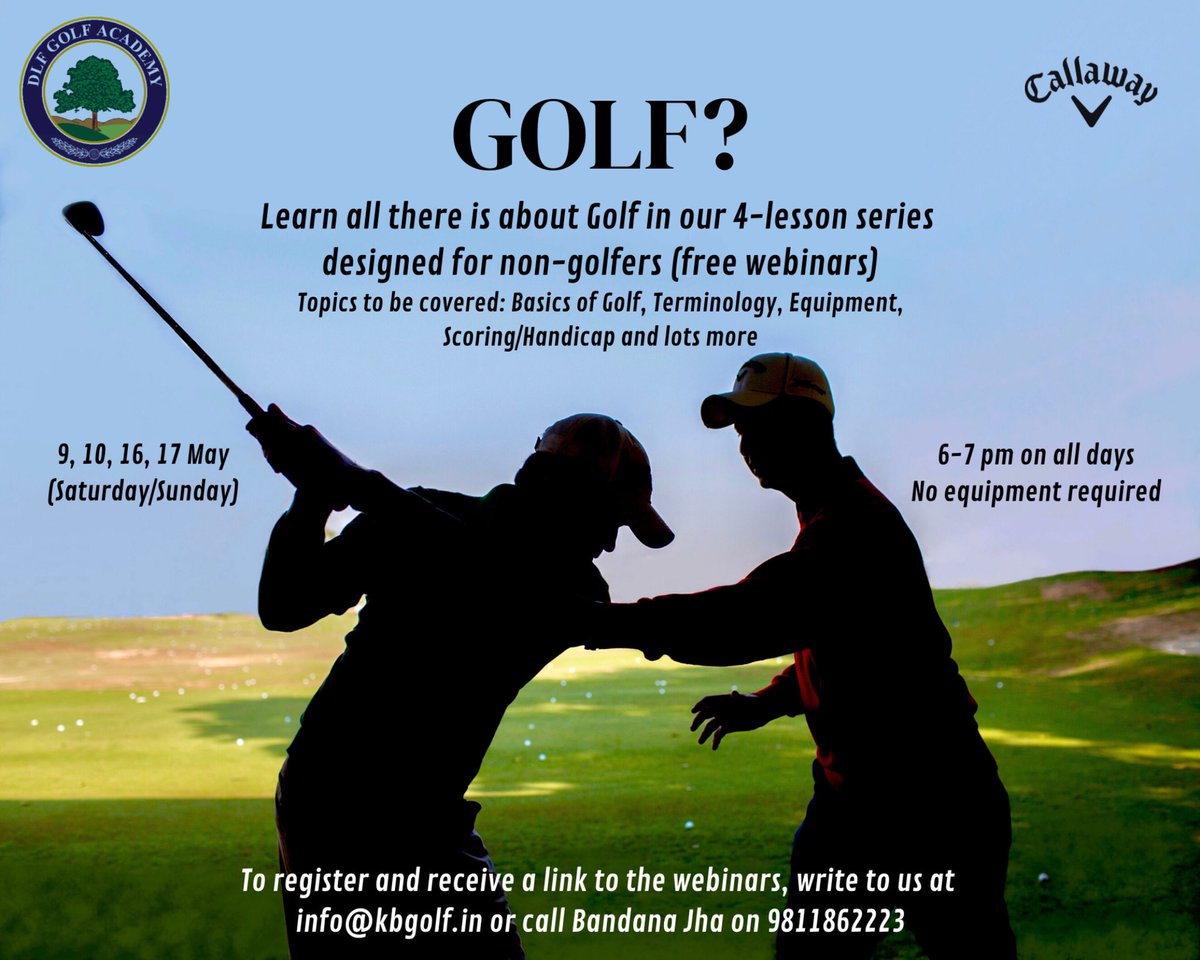 DLF GOLF ACADEMY

Callaway

GOLF?

Learn all there is about Golf in our 4-lesson series designed for non-golfers (free webinars)

Topics to be covered: Basics of Golf, Terminology, Equipment, Scoring/Handicap and lots more

9, 10, 16, 17 May (Saturday/Sunday)

6-7 pm on all days
No equipment required

To register and receive a link to the webinars, write to us at info@kbgolf.in or call Bandana Jha on 9811862223